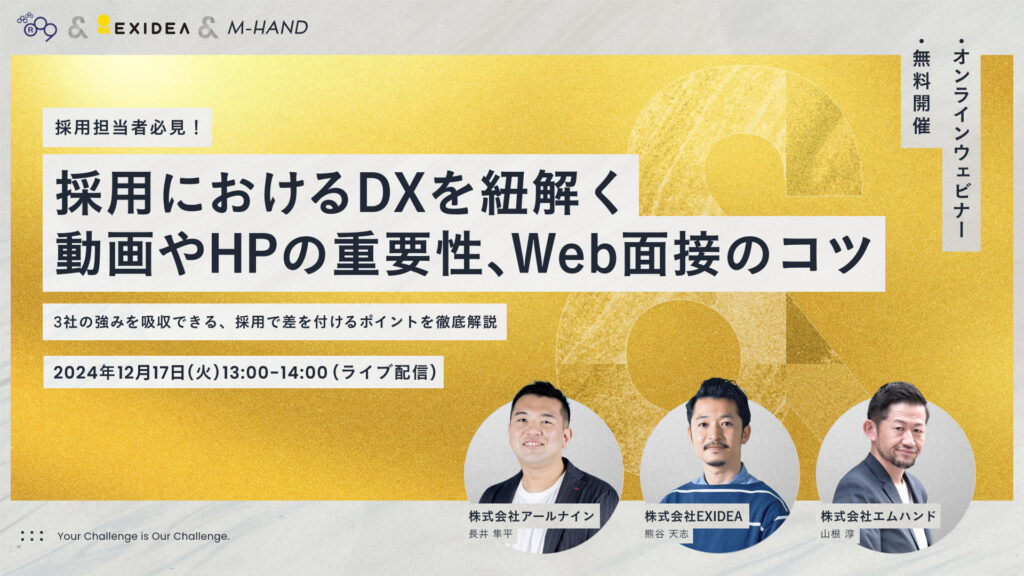 & EXIDEA & M-HAND

・オンラインウェビナー
・無料開催

採用担当者必見！

採用におけるDXを紐解く
動画やHPの重要性、Web面接のコツ

3社の強みを吸収できる、採用で差を付けるポイントを徹底解説

2024年12月17日（火）13:00-14:00（ライブ配信）

株式会社アールナイン
長井 隼平

株式会社EXIDEA
熊谷 天志

株式会社エムハンド
山根 淳

Your Challenge is Our Challenge.